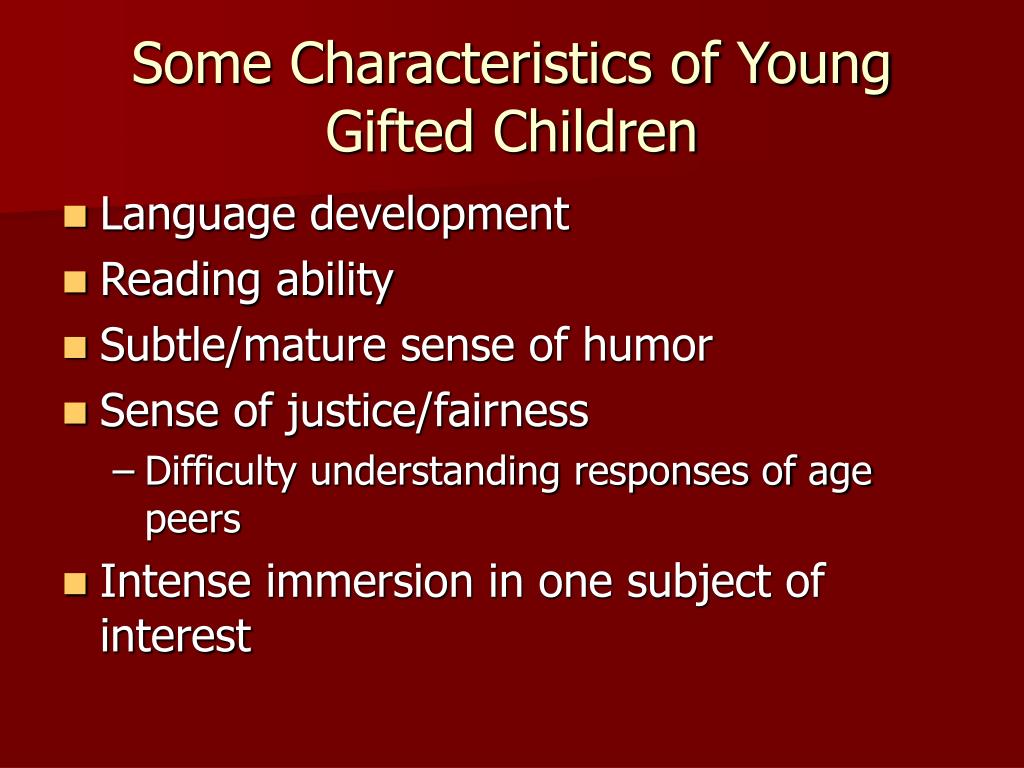 Some Characteristics of Young Gifted Children

- Language development
- Reading ability
- Subtle/mature sense of humor
- Sense of justice/fairness
  – Difficulty understanding responses of age peers
- Intense immersion in one subject of interest